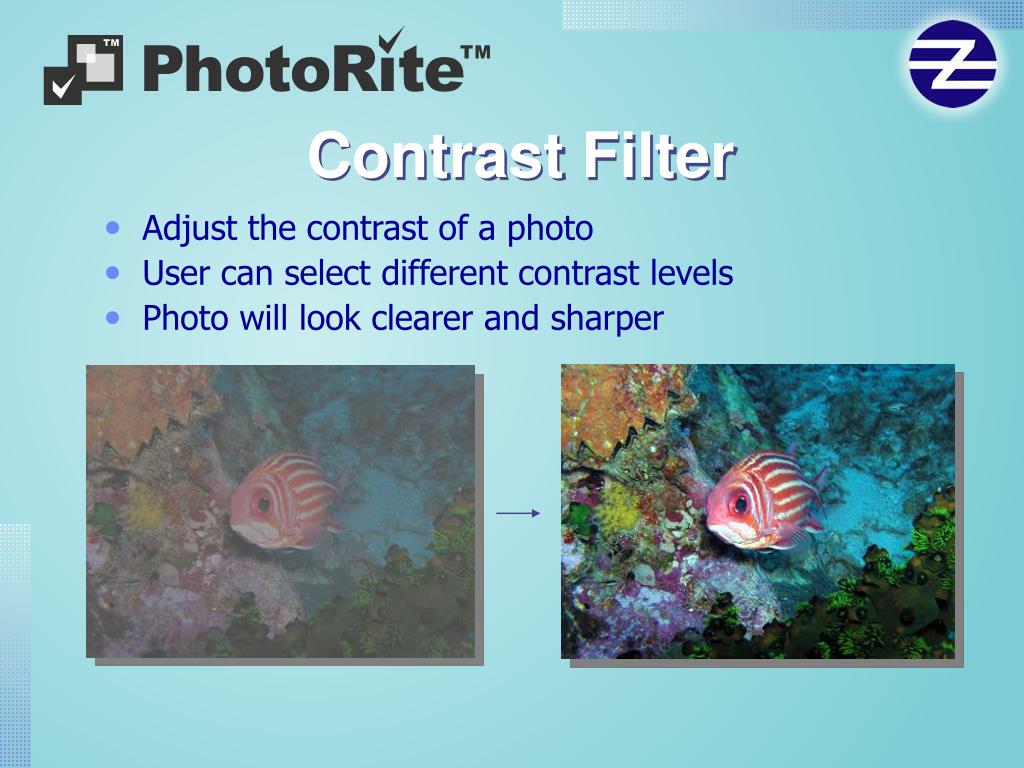 TM PhotoRite™

Contrast Filter

• Adjust the contrast of a photo
• User can select different contrast levels
• Photo will look clearer and sharper